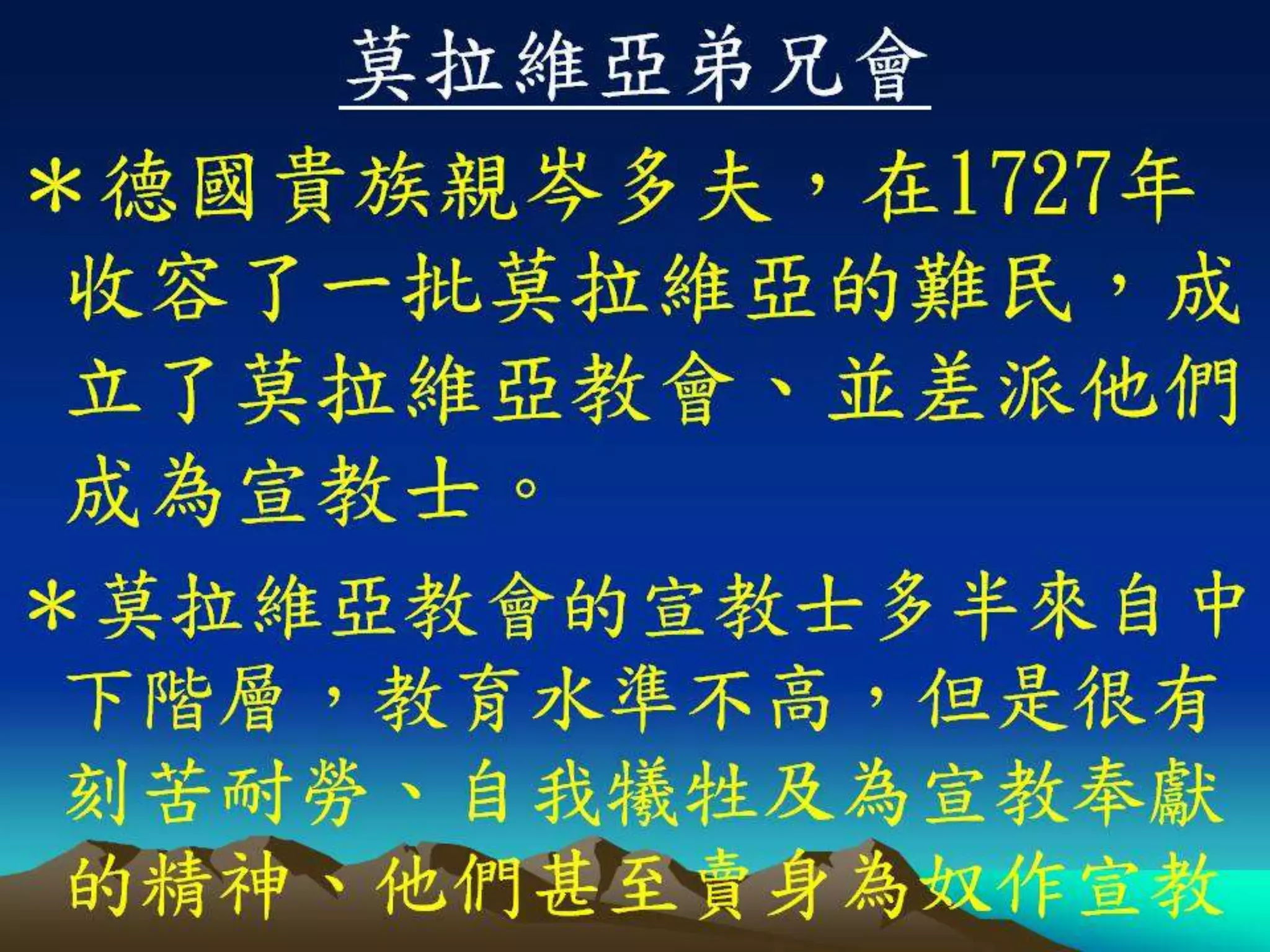 莫拉維亞弟兄會

＊德國貴族親岑多夫，在1727年收容了一批莫拉維亞的難民，成立了莫拉維亞教會、並差派他們成為宣教士。

＊莫拉維亞教會的宣教士多半來自中下階層，教育水準不高，但是很有刻苦耐勞、自我犧牲及為宣教奉獻的精神、他們甚至賣身為奴作宣教